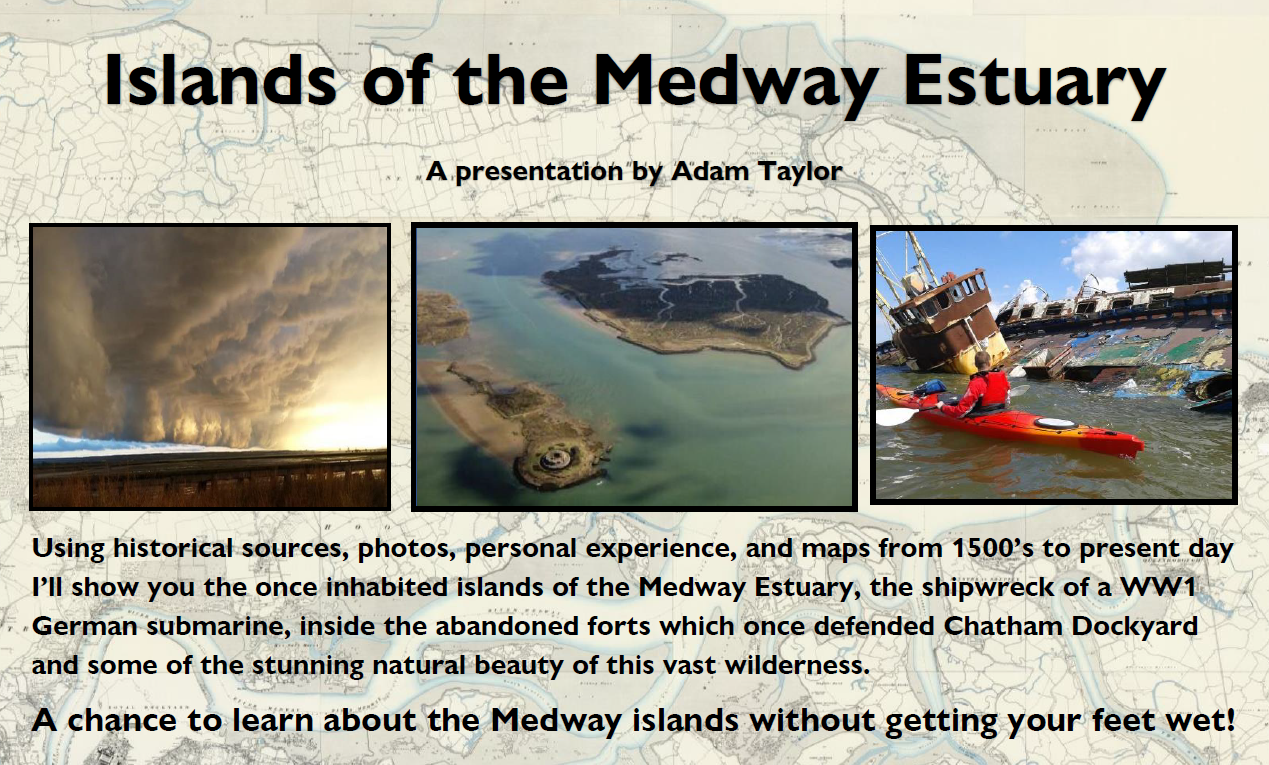 Islands of the Medway Estuary

A presentation by Adam Taylor

Using historical sources, photos, personal experience, and maps from 1500's to present day I'll show you the once inhabited islands of the Medway Estuary, the shipwreck of a WW1 German submarine, inside the abandoned forts which once defended Chatham Dockyard and some of the stunning natural beauty of this vast wilderness.

A chance to learn about the Medway islands without getting your feet wet!